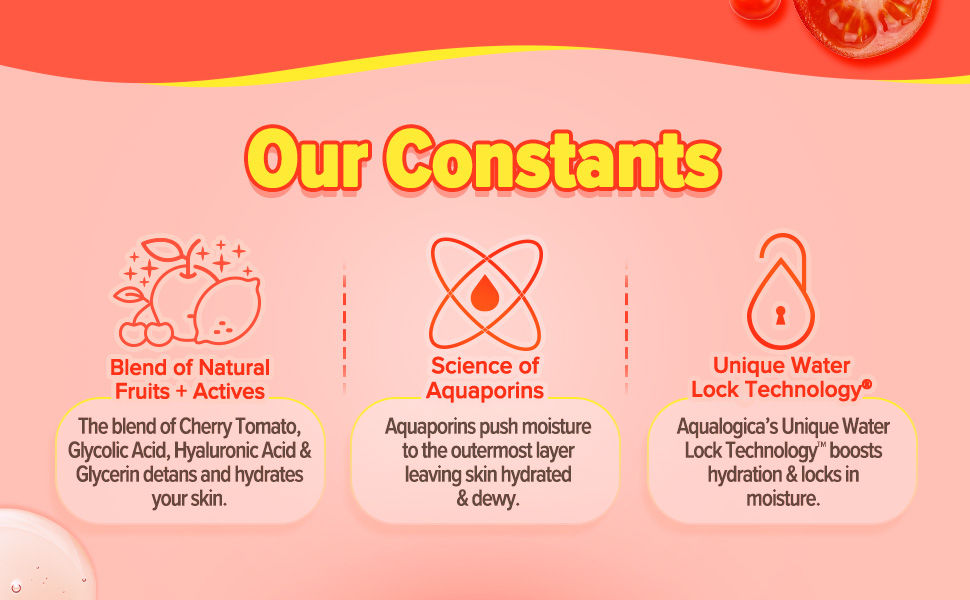 Our Constants

Blend of Natural Fruits + Actives

The blend of Cherry Tomato, Glycolic Acid, Hyaluronic Acid & Glycerin detans and hydrates your skin.

Science of Aquaporins

Aquaporins push moisture to the outermost layer leaving skin hydrated & dewy.

Unique Water Lock Technology®

Aqualogica's Unique Water Lock Technology™ boosts hydration & locks in moisture.